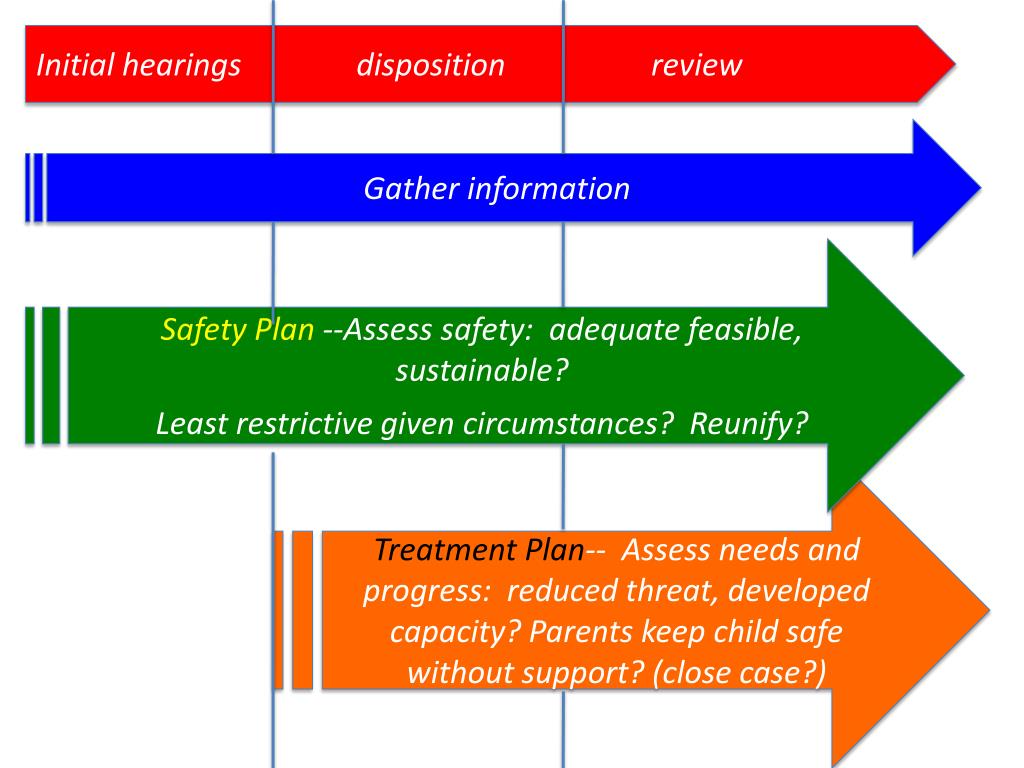 Initial hearings disposition review

Gather information

Safety Plan --Assess safety: adequate feasible, sustainable?

Least restrictive given circumstances? Reunify?

Treatment Plan-- Assess needs and progress: reduced threat, developed capacity? Parents keep child safe without support? (close case?)